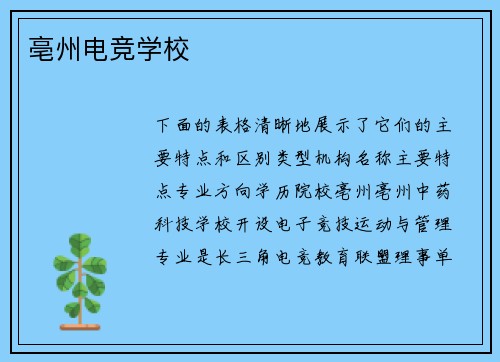 亳州电竞学校

下面的表格清晰地展示了它们的主要特点和区别类型机构名称主要特点专业方向学历院校亳州亳州中药科技学校开设电子竞技运动与管理专业是长三角电竞教育联盟理事单